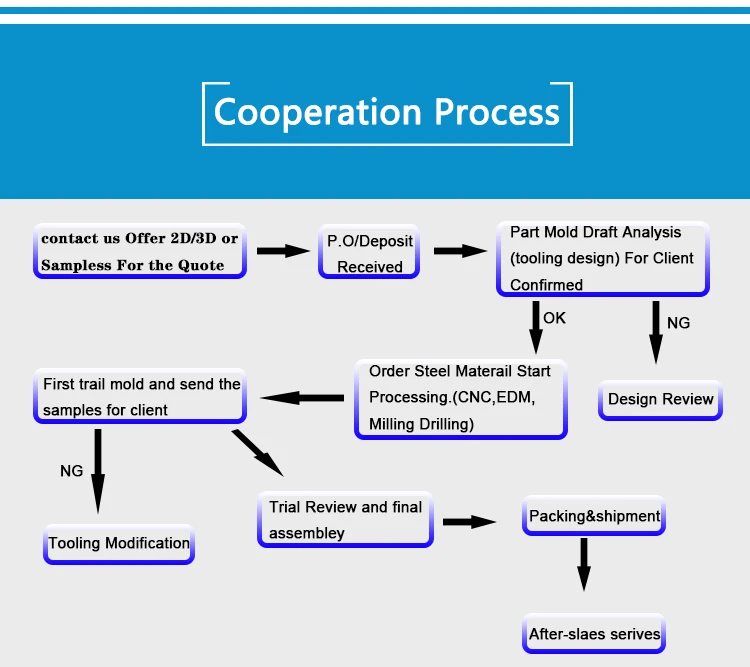 Cooperation Process

contact us Offer 2D/3D or Sampless For the Quote

P.O/Deposit Received

Part Mold Draft Analysis (tooling design) For Client Confirmed

OK

NG

Order Steel Materail Start Processing.(CNC,EDM, Milling Drilling)

Design Review

First trail mold and send the samples for client

NG

Tooling Modification

Trial Review and final assembley

Packing&shipment

After-slaes serives